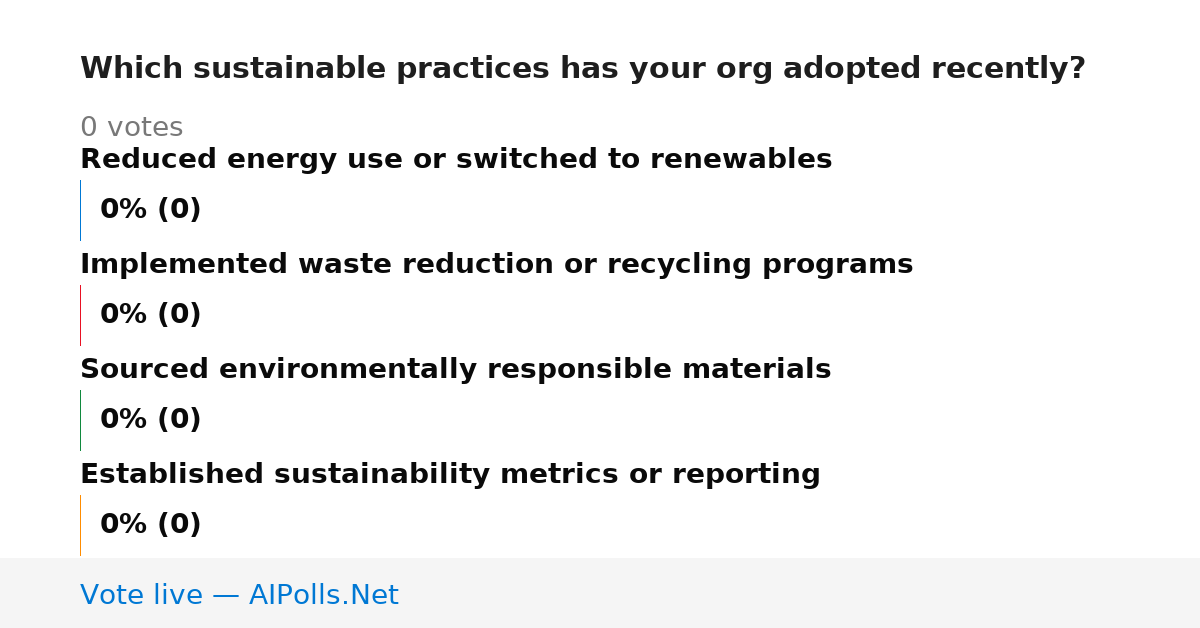 Which sustainable practices has your org adopted recently?

0 votes

Reduced energy use or switched to renewables

0% (0)

Implemented waste reduction or recycling programs

0% (0)

Sourced environmentally responsible materials

0% (0)

Established sustainability metrics or reporting

0% (0)

Vote live — AIPolls.Net